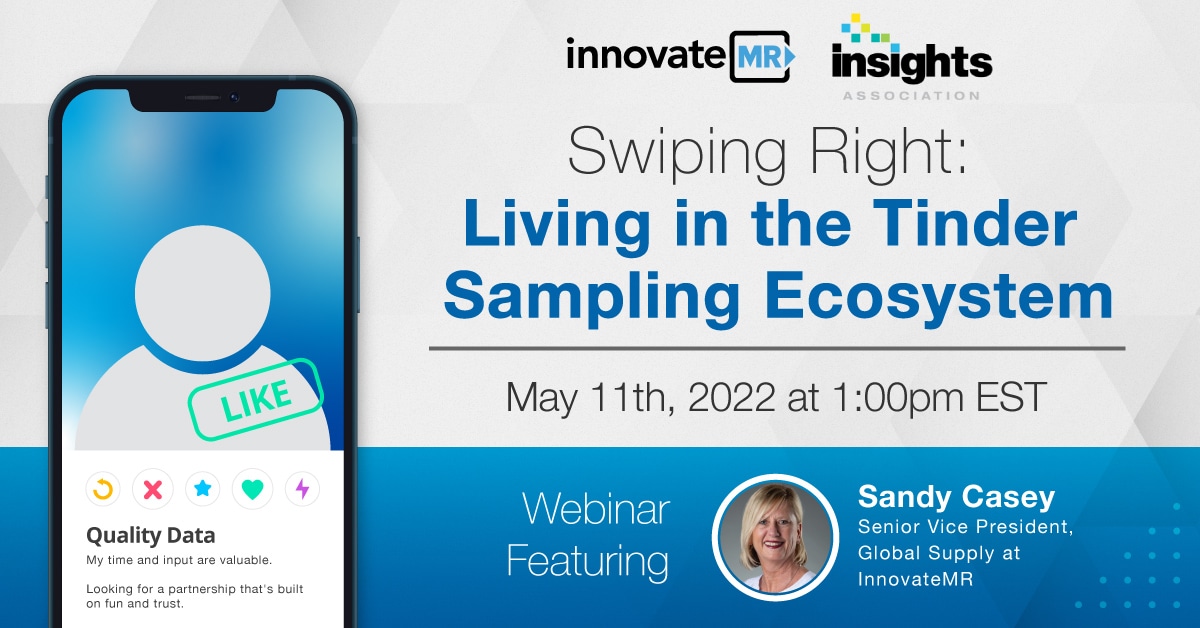 innovateMR insights ASSOCIATION

Swiping Right:
Living in the Tinder Sampling Ecosystem

May 11th, 2022 at 1:00pm EST

LIKE

Quality Data
My time and input are valuable.

Looking for a partnership that's built on fun and trust.

Webinar Featuring

Sandy Casey
Senior Vice President, Global Supply at InnovateMR